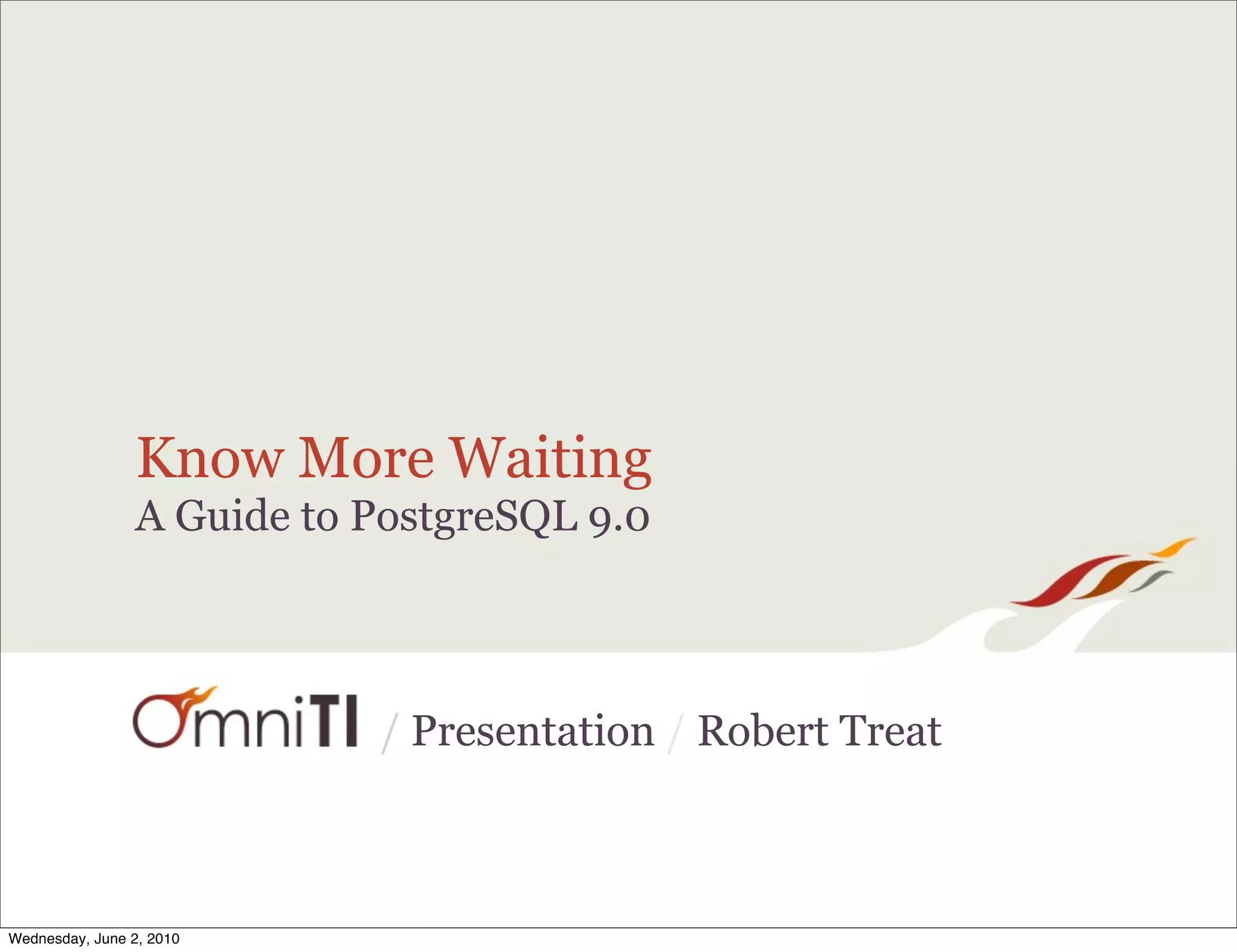 Know More Waiting
A Guide to PostgreSQL 9.0

OmniTI / Presentation / Robert Treat

Wednesday, June 2, 2010